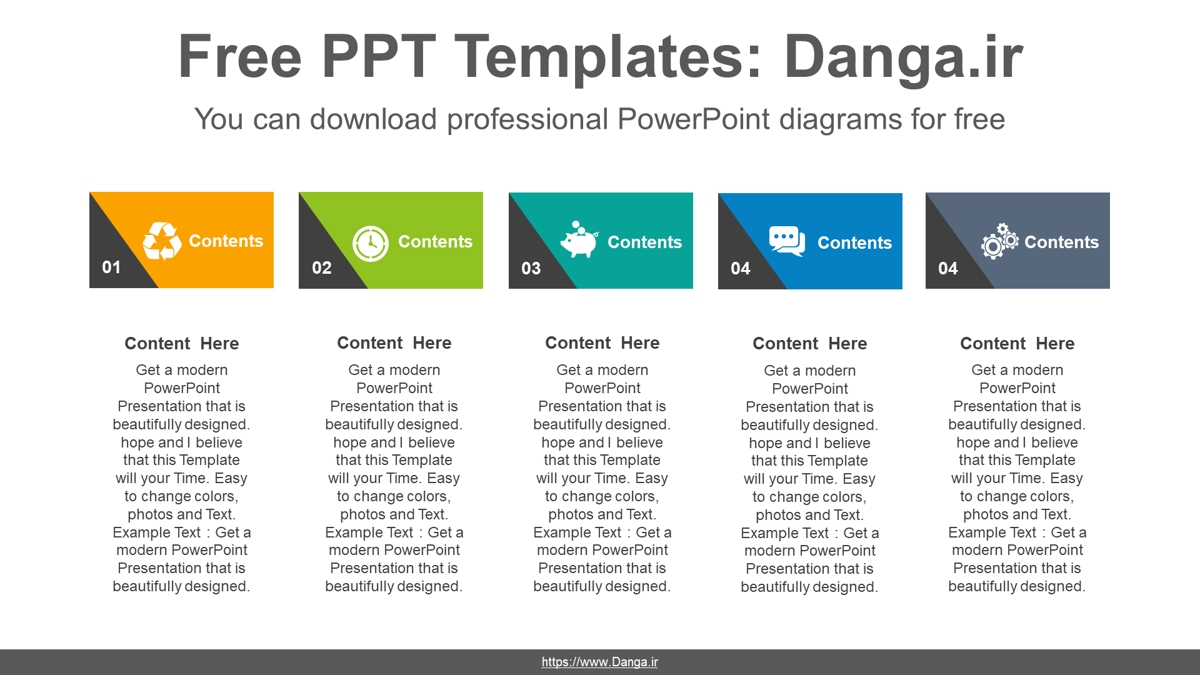 Free PPT Templates: Danga.ir

You can download professional PowerPoint diagrams for free

01 Contents

02 Contents

03 Contents

04 Contents

04 Contents

Content Here

Get a modern PowerPoint Presentation that is beautifully designed. hope and I believe that this Template will your Time. Easy to change colors, photos and Text. Example Text : Get a modern PowerPoint Presentation that is beautifully designed.

Content Here

Get a modern PowerPoint Presentation that is beautifully designed. hope and I believe that this Template will your Time. Easy to change colors, photos and Text. Example Text : Get a modern PowerPoint Presentation that is beautifully designed.

Content Here

Get a modern PowerPoint Presentation that is beautifully designed. hope and I believe that this Template will your Time. Easy to change colors, photos and Text. Example Text : Get a modern PowerPoint Presentation that is beautifully designed.

Content Here

Get a modern PowerPoint Presentation that is beautifully designed. hope and I believe that this Template will your Time. Easy to change colors, photos and Text. Example Text : Get a modern PowerPoint Presentation that is beautifully designed.

Content Here

Get a modern PowerPoint Presentation that is beautifully designed. hope and I believe that this Template will your Time. Easy to change colors, photos and Text. Example Text : Get a modern PowerPoint Presentation that is beautifully designed.

https://www.Danga.ir